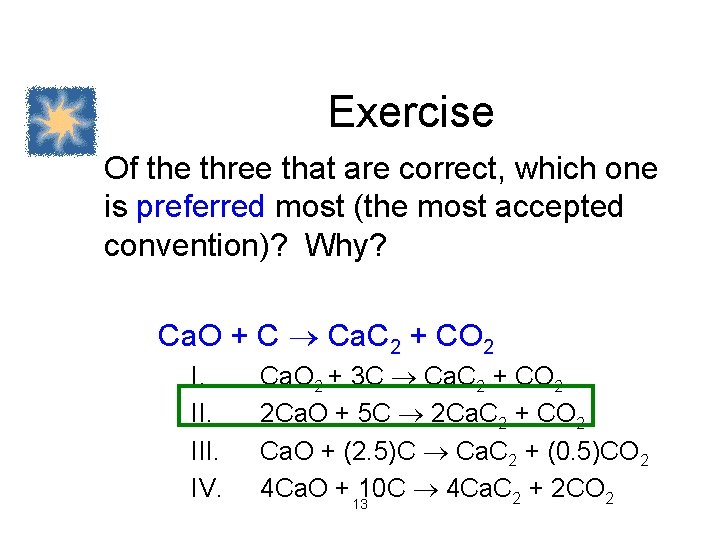 Exercise

Of the three that are correct, which one is preferred most (the most accepted convention)? Why?

$CaO + C \rightarrow CaC_2 + CO_2$

I. $CaO_2 + 3C \rightarrow CaC_2 + CO_2$

II. $2CaO + 5C \rightarrow 2CaC_2 + CO_2$

III. $CaO + (2.5)C \rightarrow CaC_2 + (0.5)CO_2$

IV. $4CaO + 10C \rightarrow 4CaC_2 + 2CO_2$

13